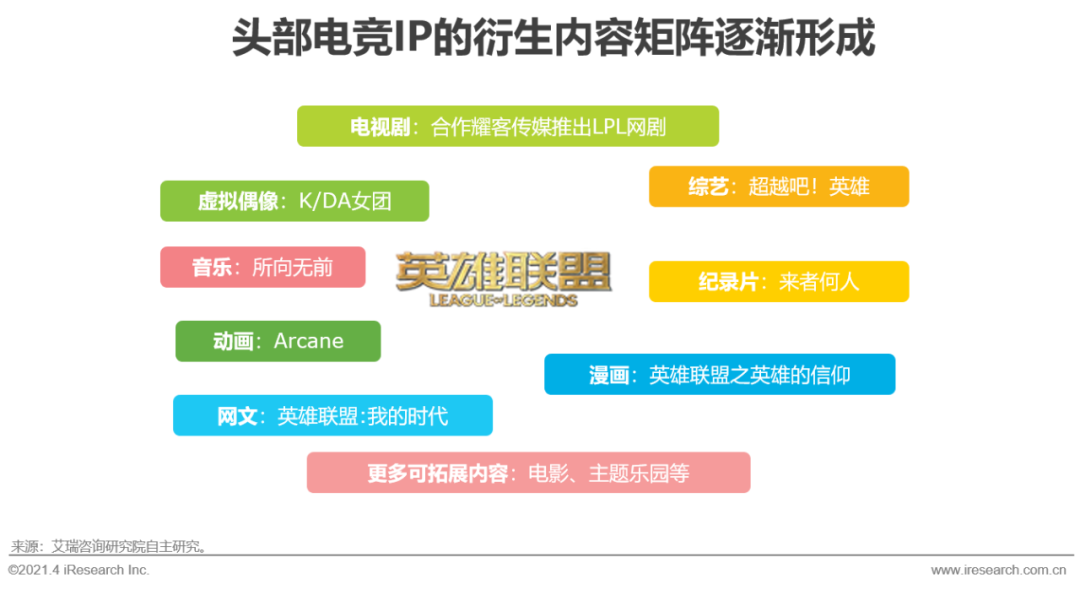 头部电竞IP的衍生内容矩阵逐渐形成

电视剧：合作耀客传媒推出LPL网剧

虚拟偶像：K/DA女团

综艺：超越吧！英雄

音乐：所向无前

英雄联盟
LEAGUE OF LEGENDS

纪录片：来者何人

动画：Arcane

漫画：英雄联盟之英雄的信仰

网文：英雄联盟:我的时代

更多可拓展内容：电影、主题乐园等

来源：艾瑞咨询研究院自主研究。

©2021.4 iResearch Inc.

www.iresearch.com.cn